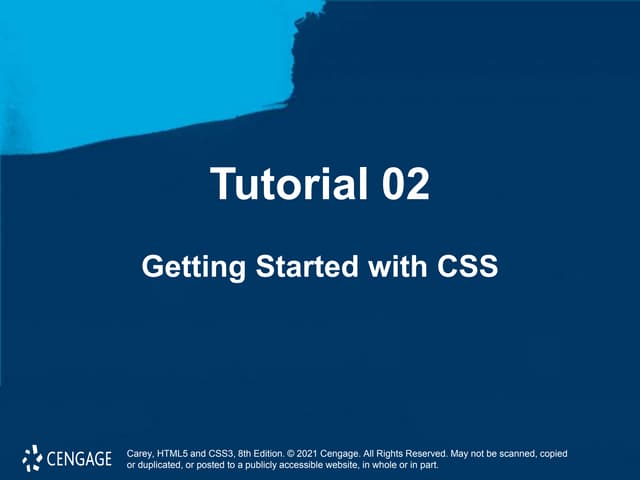 Tutorial 02

Getting Started with CSS

CENGAGE

Carey, HTML5 and CSS3, 8th Edition. © 2021 Cengage. All Rights Reserved. May not be scanned, copied or duplicated, or posted to a publicly accessible website, in whole or in part.